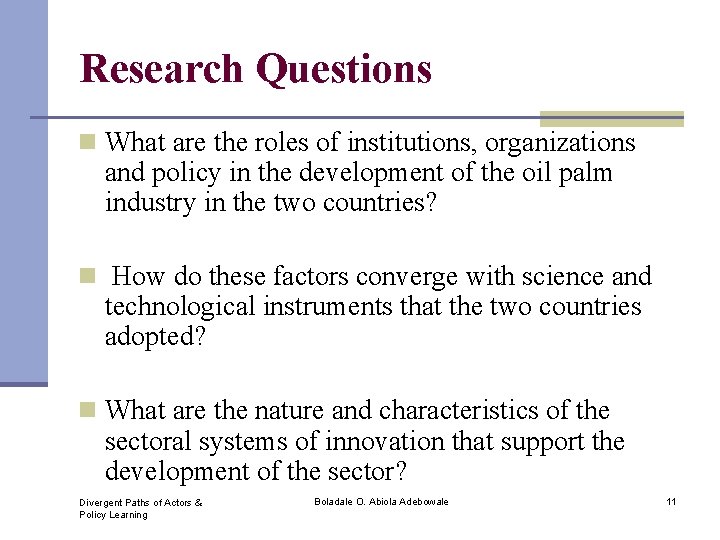 Research Questions

What are the roles of institutions, organizations and policy in the development of the oil palm industry in the two countries?

How do these factors converge with science and technological instruments that the two countries adopted?

What are the nature and characteristics of the sectoral systems of innovation that support the development of the sector?

Divergent Paths of Actors & Policy Learning

Boladale O. Abiola Adebowale

11